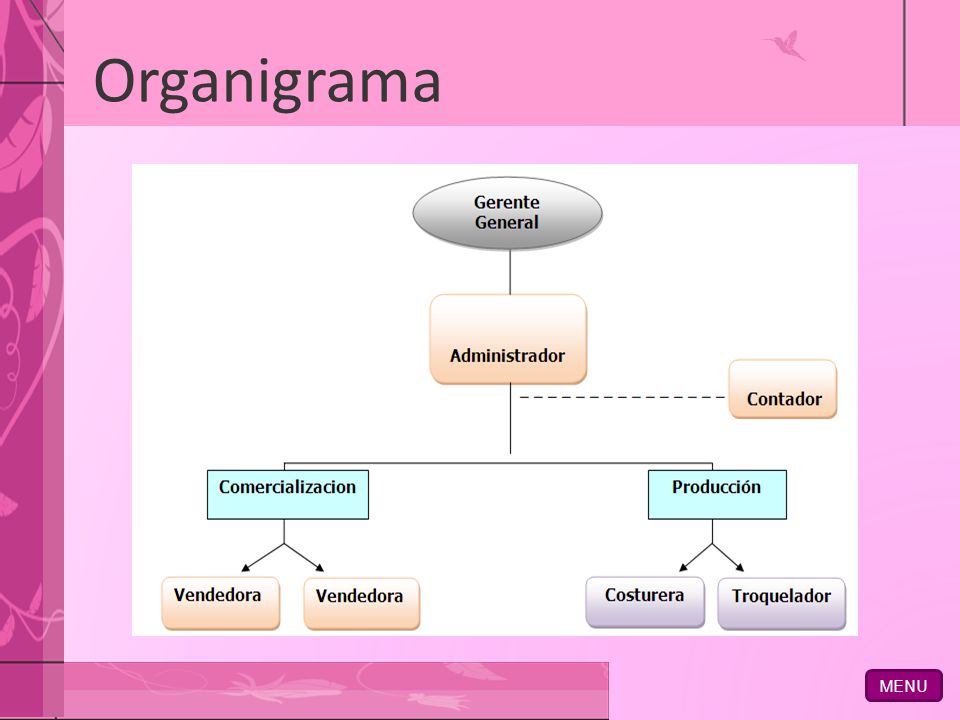 Organigrama

Gerente General

Administrador

Contador

Comercializacion

Producción

Vendedora

Vendedora

Costurera

Troquelador

MENU